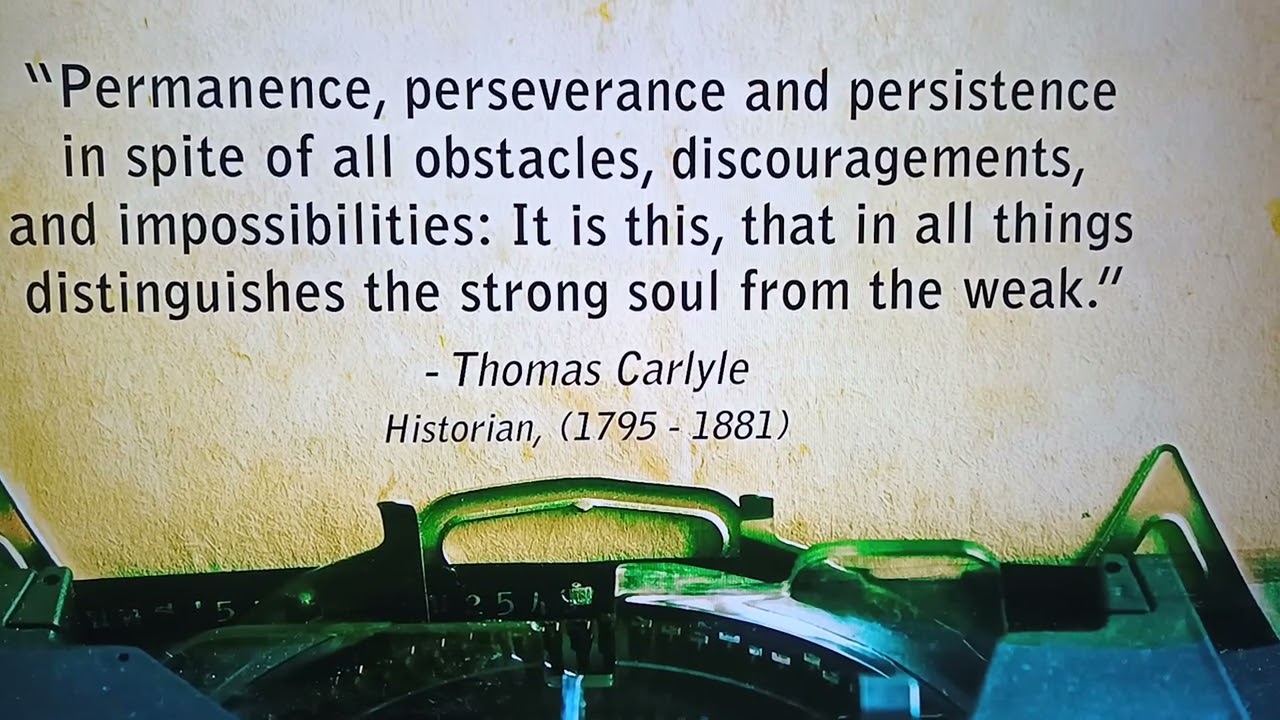 "Permanence, perseverance and persistence in spite of all obstacles, discouragements, and impossibilities: It is this, that in all things distinguishes the strong soul from the weak."

- Thomas Carlyle
Historian, (1795 - 1881)